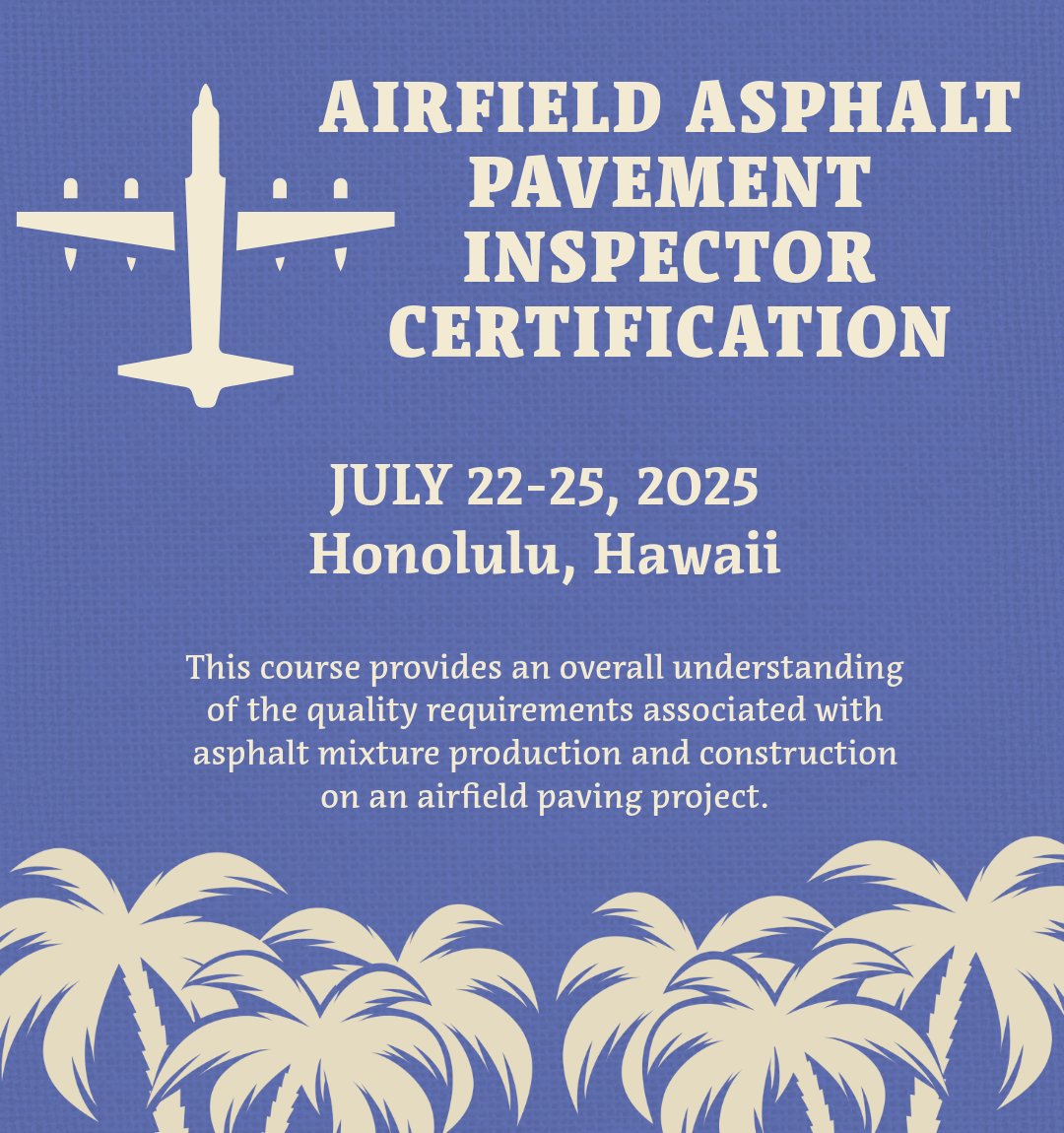 AIRFIELD ASPHALT PAVEMENT INSPECTOR CERTIFICATION

JULY 22-25, 2025
Honolulu, Hawaii

This course provides an overall understanding of the quality requirements associated with asphalt mixture production and construction on an airfield paving project.